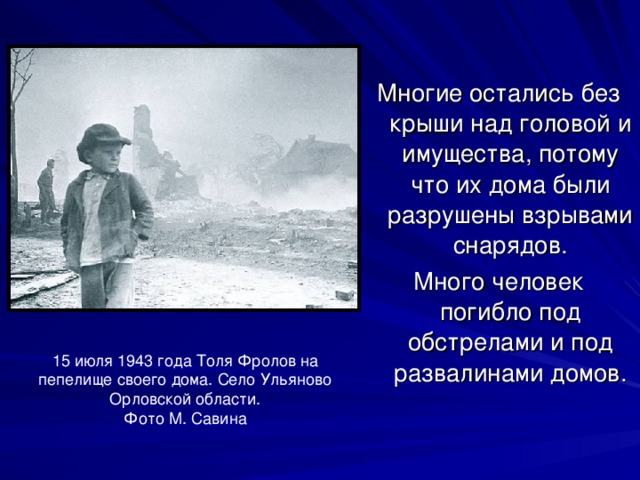 Многие остались без крыши над головой и имущества, потому что их дома были разрушены взрывами снарядов.

Много человек погибло под обстрелами и под развалинами домов.

15 июля 1943 года Толя Фролов на пепелище своего дома. Село Ульяново Орловской области.
Фото М. Савина